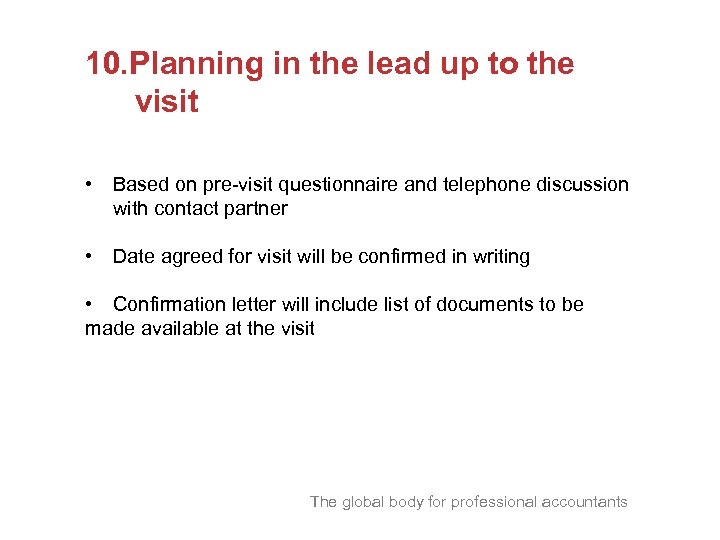 10.Planning in the lead up to the visit

• Based on pre-visit questionnaire and telephone discussion with contact partner

• Date agreed for visit will be confirmed in writing

• Confirmation letter will include list of documents to be made available at the visit

The global body for professional accountants